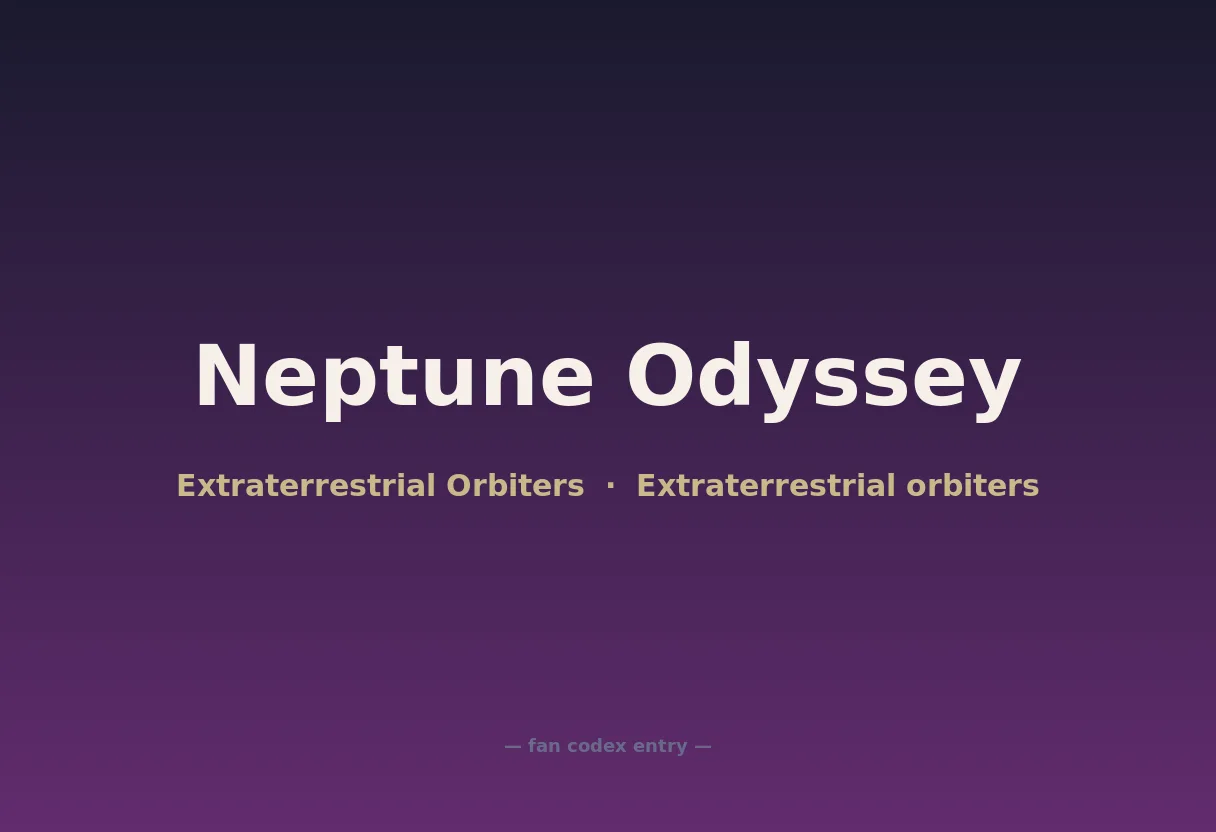 Neptune Odyssey

Extraterrestrial Orbiters · Extraterrestrial orbiters

— fan codex entry —